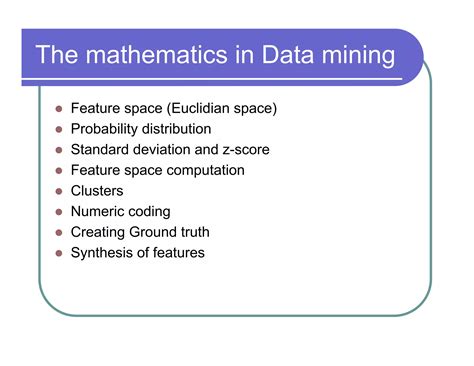 The mathematics in Data mining

- Feature space (Euclidian space)
- Probability distribution
- Standard deviation and z-score
- Feature space computation
- Clusters
- Numeric coding
- Creating Ground truth
- Synthesis of features